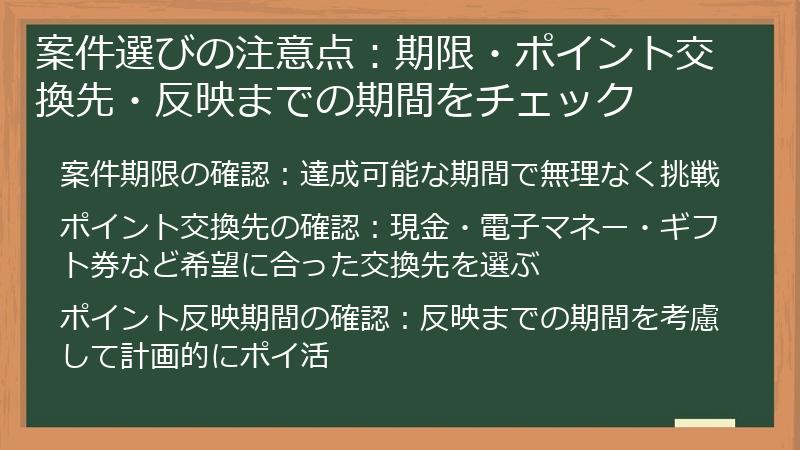 案件選びの注意点：期限・ポイント交換先・反映までの期間をチェック

案件期限の確認：達成可能な期間で無理なく挑戦

ポイント交換先の確認：現金・電子マネー・ギフト券など希望に合った交換先を選ぶ

ポイント反映期間の確認：反映までの期間を考慮して計画的にポイ活